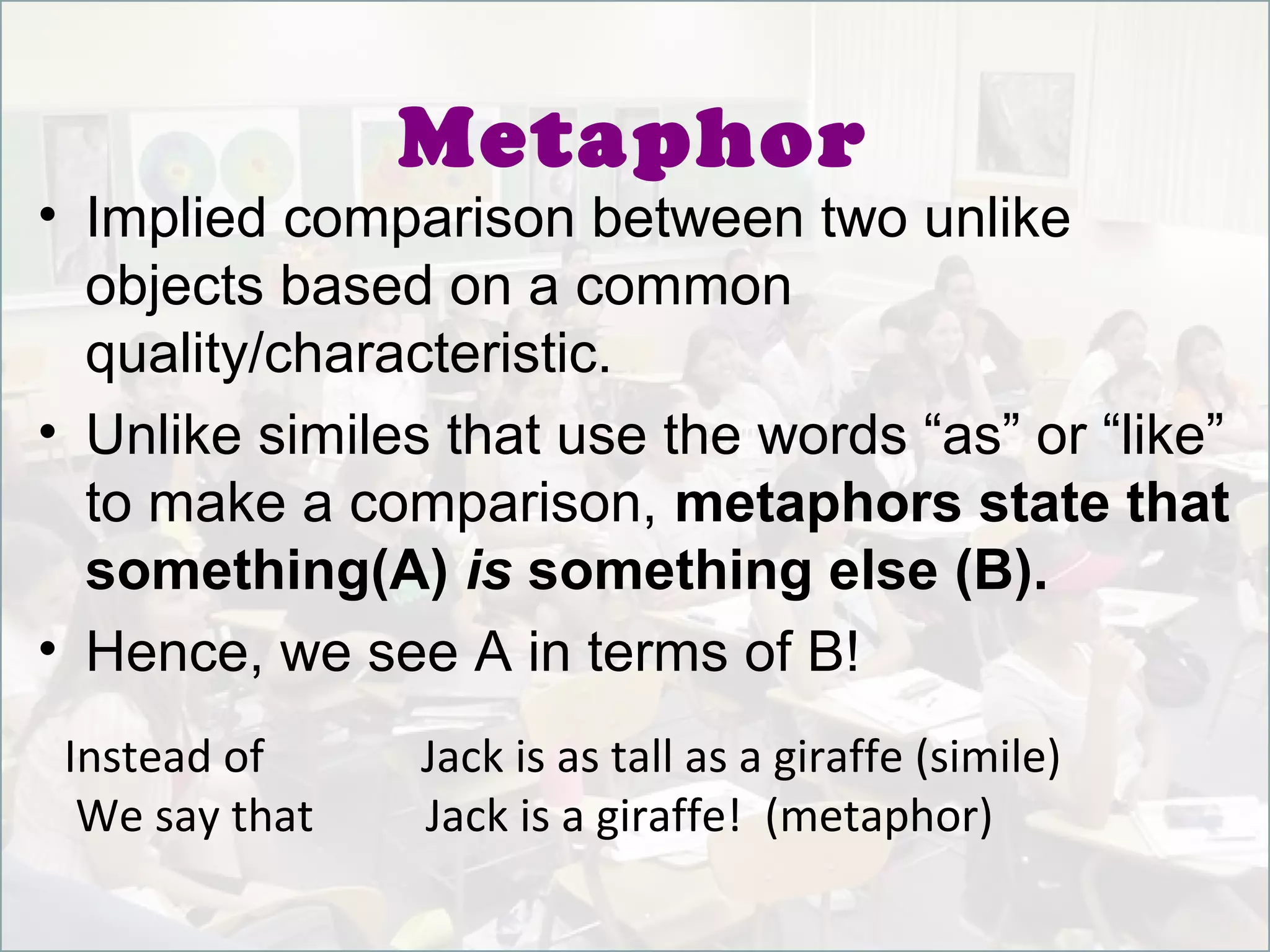 Metaphor

• Implied comparison between two unlike objects based on a common quality/characteristic.

• Unlike similes that use the words “as” or “like” to make a comparison, metaphors state that something(A) is something else (B).

• Hence, we see A in terms of B!

Instead of Jack is as tall as a giraffe (simile)
We say that Jack is a giraffe! (metaphor)